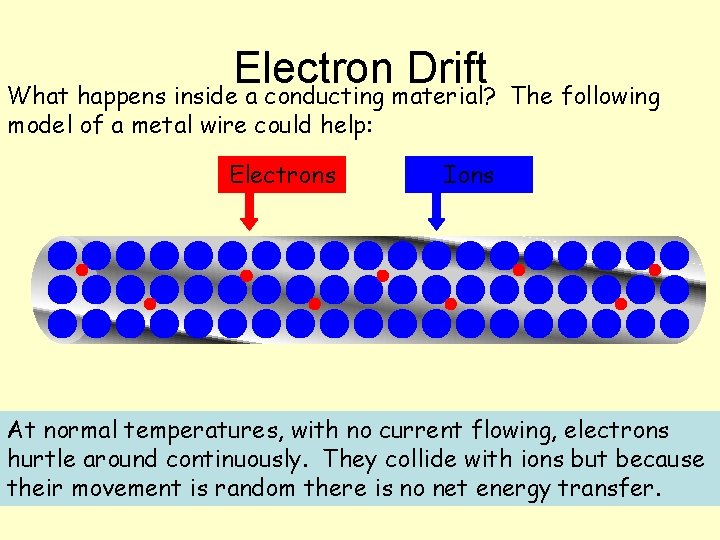 Electron Drift

What happens inside a conducting material? The following model of a metal wire could help:

Electrons

Ions

At normal temperatures, with no current flowing, electrons hurtle around continuously. They collide with ions but because their movement is random there is no net energy transfer.